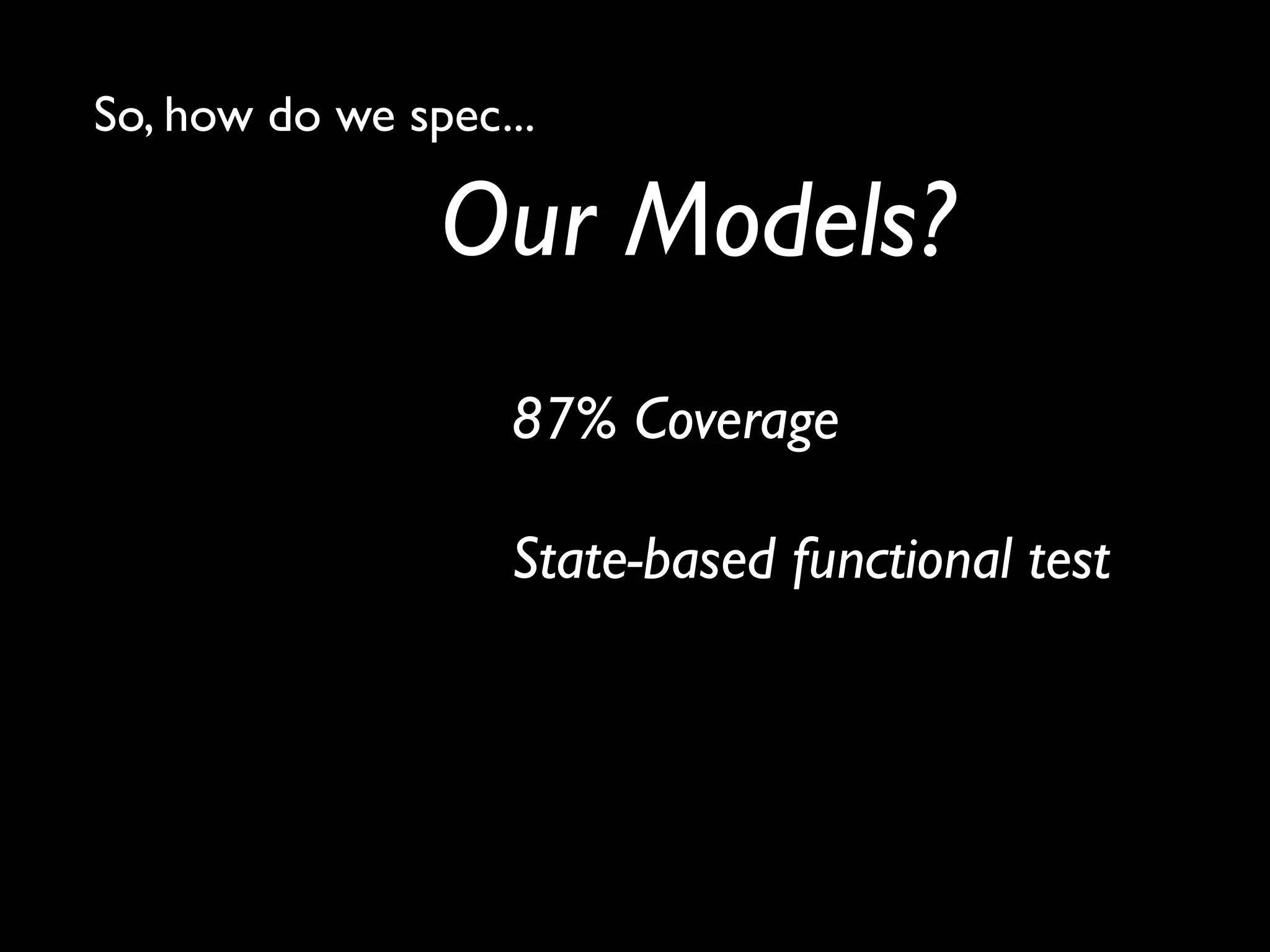 So, how do we spec...

Our Models?

87% Coverage

State-based functional test